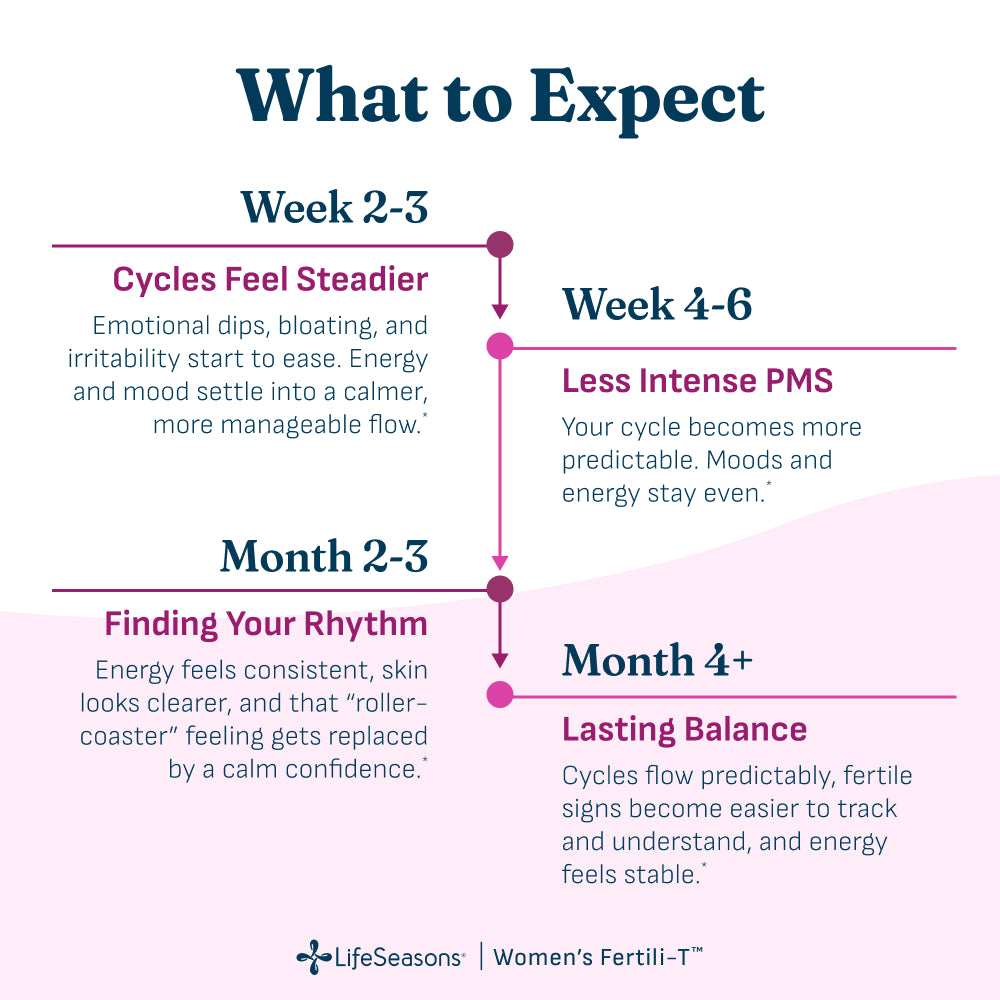 What to Expect

Week 2-3

Cycles Feel Steadier

Emotional dips, bloating, and irritability start to ease. Energy and mood settle into a calmer, more manageable flow.*

Week 4-6

Less Intense PMS

Your cycle becomes more predictable. Moods and energy stay even.*

Month 2-3

Finding Your Rhythm

Energy feels consistent, skin looks clearer, and that "roller-coaster" feeling gets replaced by a calm confidence.*

Month 4+

Lasting Balance

Cycles flow predictably, fertile signs become easier to track and understand, and energy feels stable.*

LifeSeasons® | Women's Fertili-T™